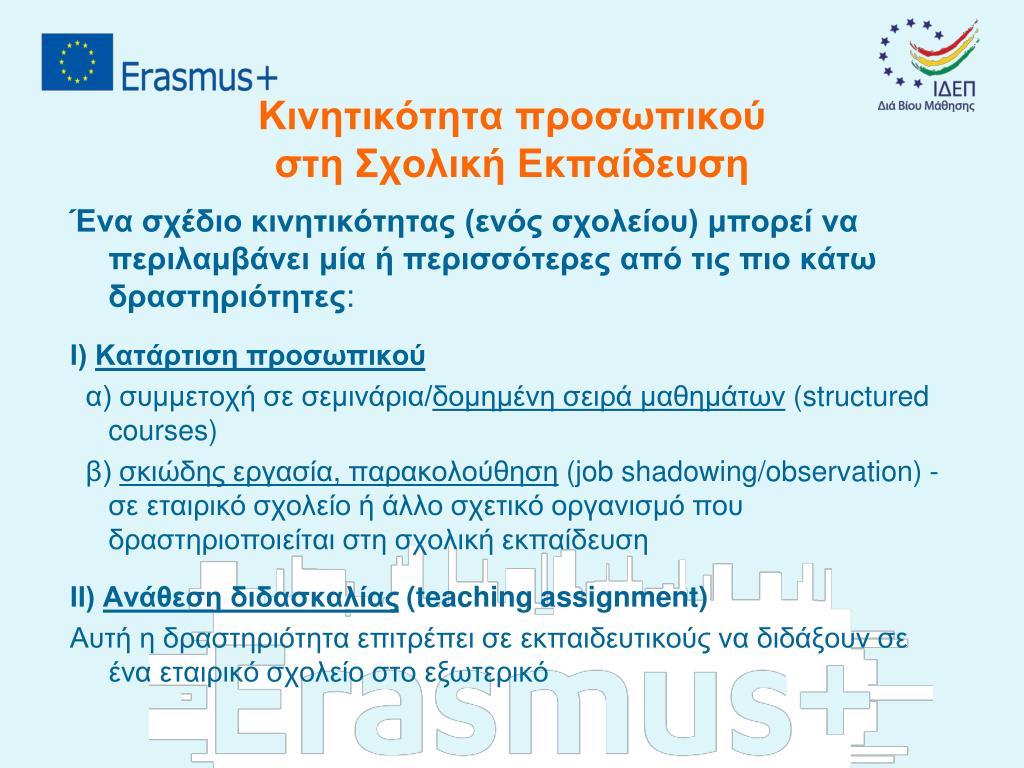 Erasmus+

ΙΔΕΠ
Διά Βίου Μάθησης

Κινητικότητα προσωπικού
στη Σχολική Εκπαίδευση

Ένα σχέδιο κινητικότητας (ενός σχολείου) μπορεί να περιλαμβάνει μία ή περισσότερες από τις πιο κάτω δραστηριότητες:

I) Κατάρτιση προσωπικού

α) συμμετοχή σε σεμινάρια/δομημένη σειρά μαθημάτων (structured courses)

β) σκιώδης εργασία, παρακολούθηση (job shadowing/observation) - σε εταιρικό σχολείο ή άλλο σχετικό οργανισμό που δραστηριοποιείται στη σχολική εκπαίδευση

II) Ανάθεση διδασκαλίας (teaching assignment)

Αυτή η δραστηριότητα επιτρέπει σε εκπαιδευτικούς να διδάξουν σε ένα εταιρικό σχολείο στο εξωτερικό

Erasmus+